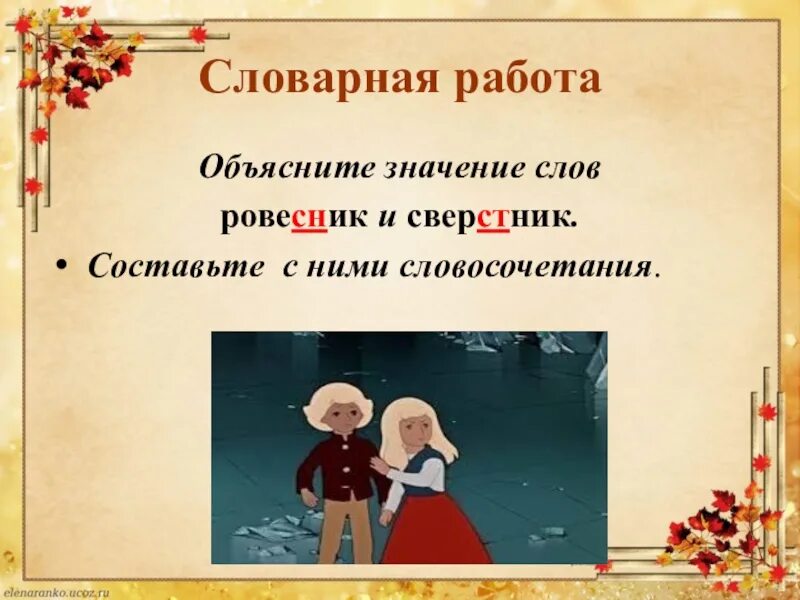 Словарная работа

Объясните значение слов ровесник и сверстник.

• Составьте с ними словосочетания.

elenaranko.ucoz.ru